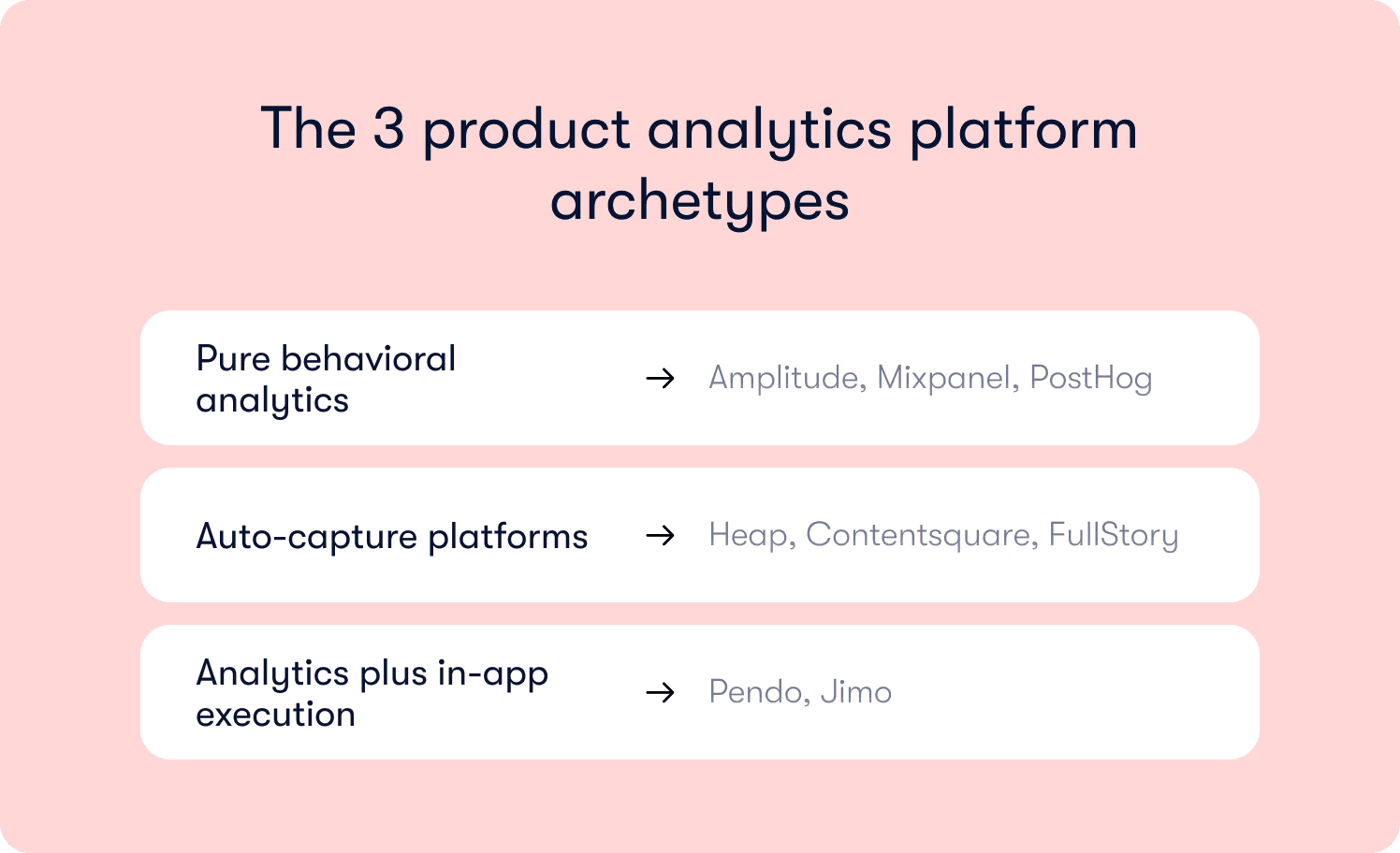 The 3 product analytics platform archetypes

Pure behavioral analytics → Amplitude, Mixpanel, PostHog

Auto-capture platforms → Heap, Contentsquare, FullStory

Analytics plus in-app execution → Pendo, Jimo